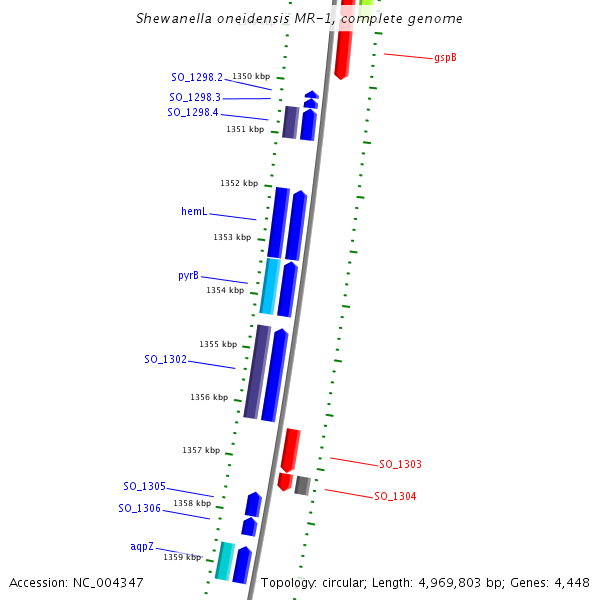 Shewanella oneidensis MR-1, complete genome

gspB

SO_1298.2
1350 kbp
SO_1298.3
SO_1298.4
1351 kbp

1352 kbp
hemL
1353 kbp
pyrB
1354 kbp
1355 kbp
SO_1302
1356 kbp
1357 kbp
SO_1303
SO_1304
SO_1305
1358 kbp
SO_1306
aqpZ
1359 kbp

Accession: NC_004347

Topology: circular; Length: 4,969,803 bp; Genes: 4,448